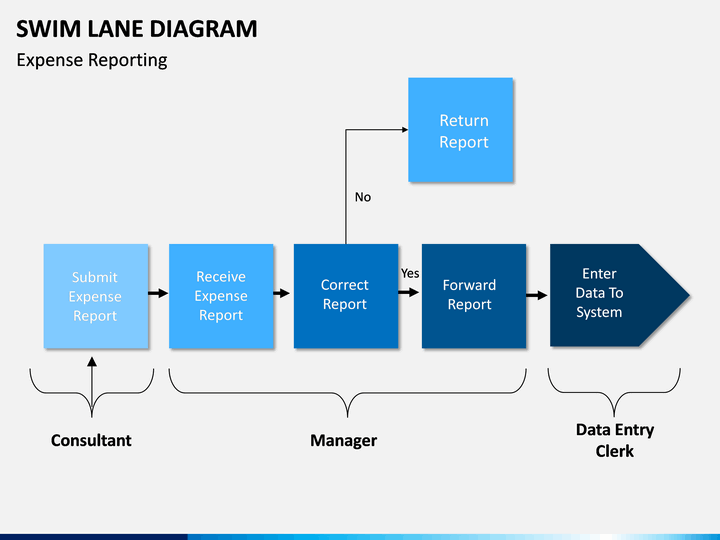 SWIM LANE DIAGRAM

Expense Reporting

Return Report

No

Submit Expense Report

Receive Expense Report

Correct Report

Yes

Forward Report

Enter Data To System

Consultant

Manager

Data Entry Clerk